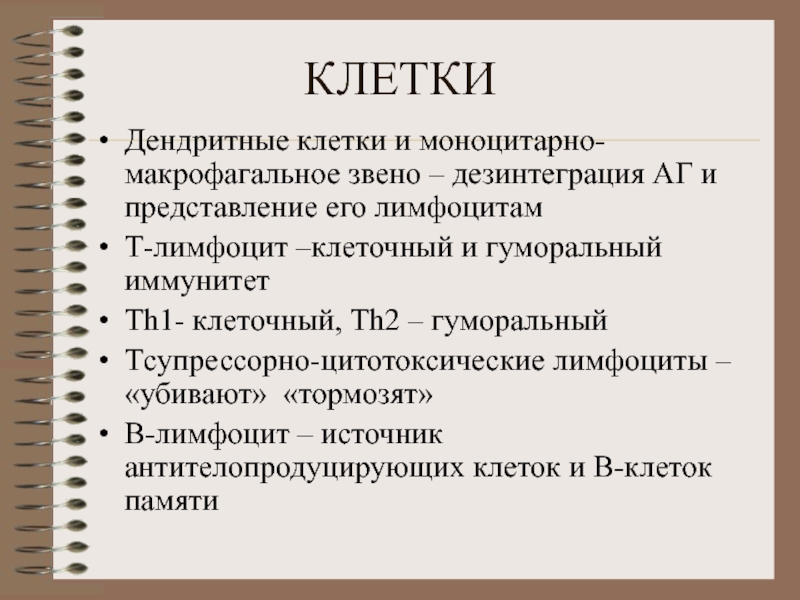 КЛЕТКИ

• Дендритные клетки и моноцитарно-макрофагальное звено – дезинтеграция АГ и представление его лимфоцитам
• Т-лимфоцит –клеточный и гуморальный иммунитет
• Th1- клеточный, Th2 – гуморальный
• Тсупрессорно-цитотоксические лимфоциты – «убивают» «тормозят»
• В-лимфоцит – источник антителопродуцирующих клеток и В-клеток памяти